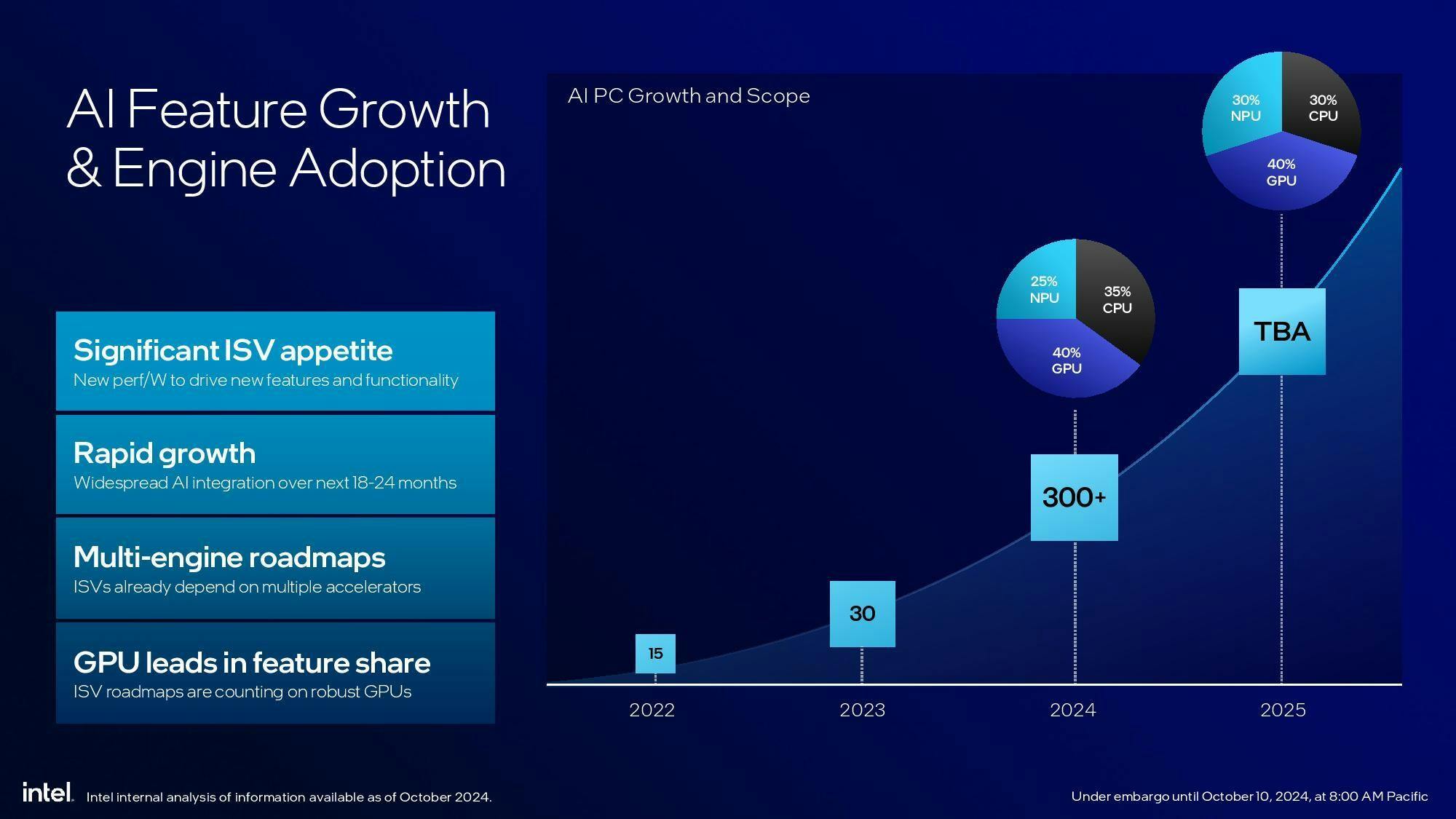 AI Feature Growth & Engine Adoption

Significant ISV appetite
New perf/W to drive new features and functionality

Rapid growth
Widespread AI integration over next 18-24 months

Multi-engine roadmaps
ISVs already depend on multiple accelerators

GPU leads in feature share
ISV roadmaps are counting on robust GPUs

AI PC Growth and Scope

30% NPU
30% CPU
40% GPU

25% NPU
35% CPU
40% GPU

TBA

300+

30

15

2022
2023
2024
2025

intel. Intel internal analysis of information available as of October 2024.

Under embargo until October 10, 2024, at 8:00 AM Pacific